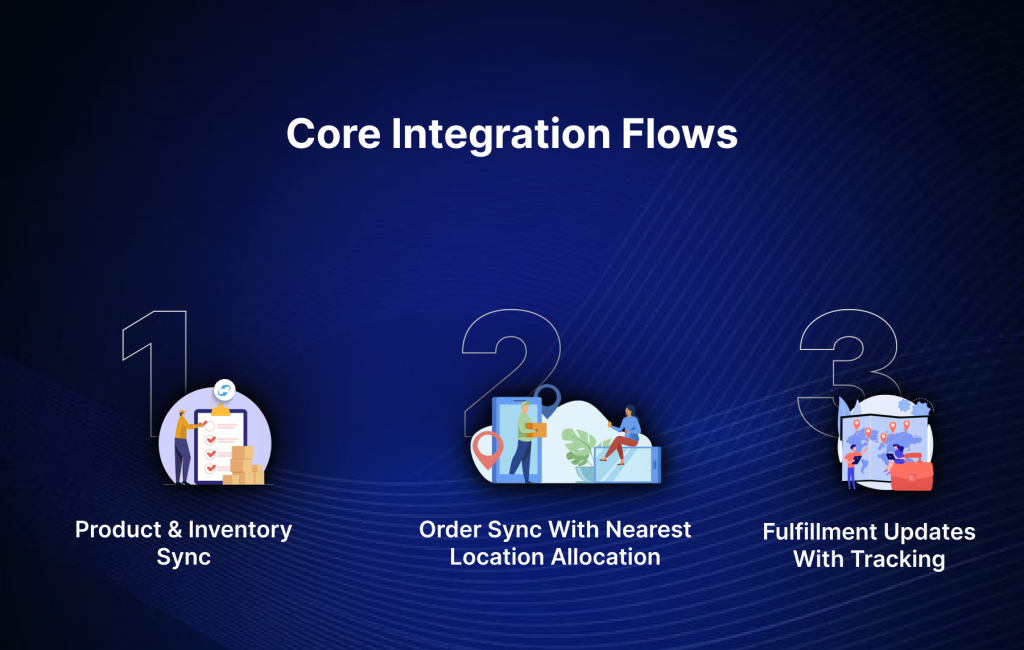 Core Integration Flows

1

Product & Inventory Sync

2

Order Sync With Nearest Location Allocation

3

Fulfillment Updates With Tracking